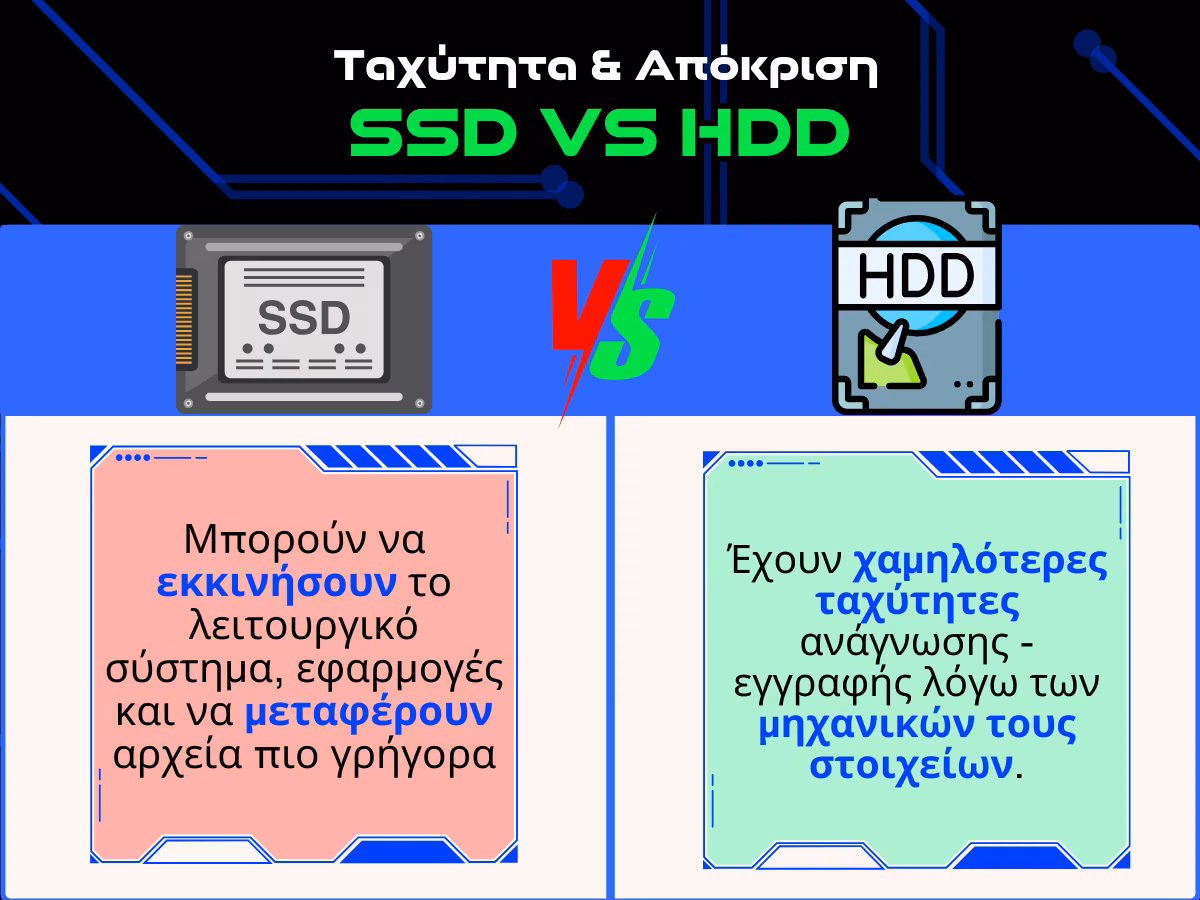 Ταχύτητα & Απόκριση
SSD VS HDD

SSD

VS

HDD

Μπορούν να εκκινήσουν το λειτουργικό σύστημα, εφαρμογές και να μεταφέρουν αρχεία πιο γρήγορα

Έχουν χαμηλότερες ταχύτητες ανάγνωσης - εγγραφής λόγω των μηχανικών τους στοιχείων.